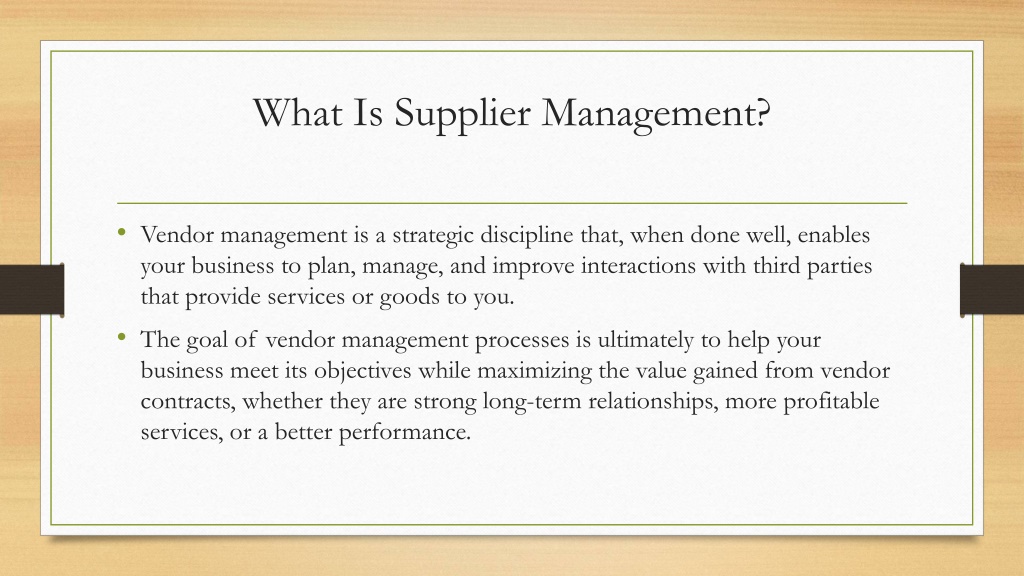 What Is Supplier Management?

• Vendor management is a strategic discipline that, when done well, enables your business to plan, manage, and improve interactions with third parties that provide services or goods to you.

• The goal of vendor management processes is ultimately to help your business meet its objectives while maximizing the value gained from vendor contracts, whether they are strong long-term relationships, more profitable services, or a better performance.